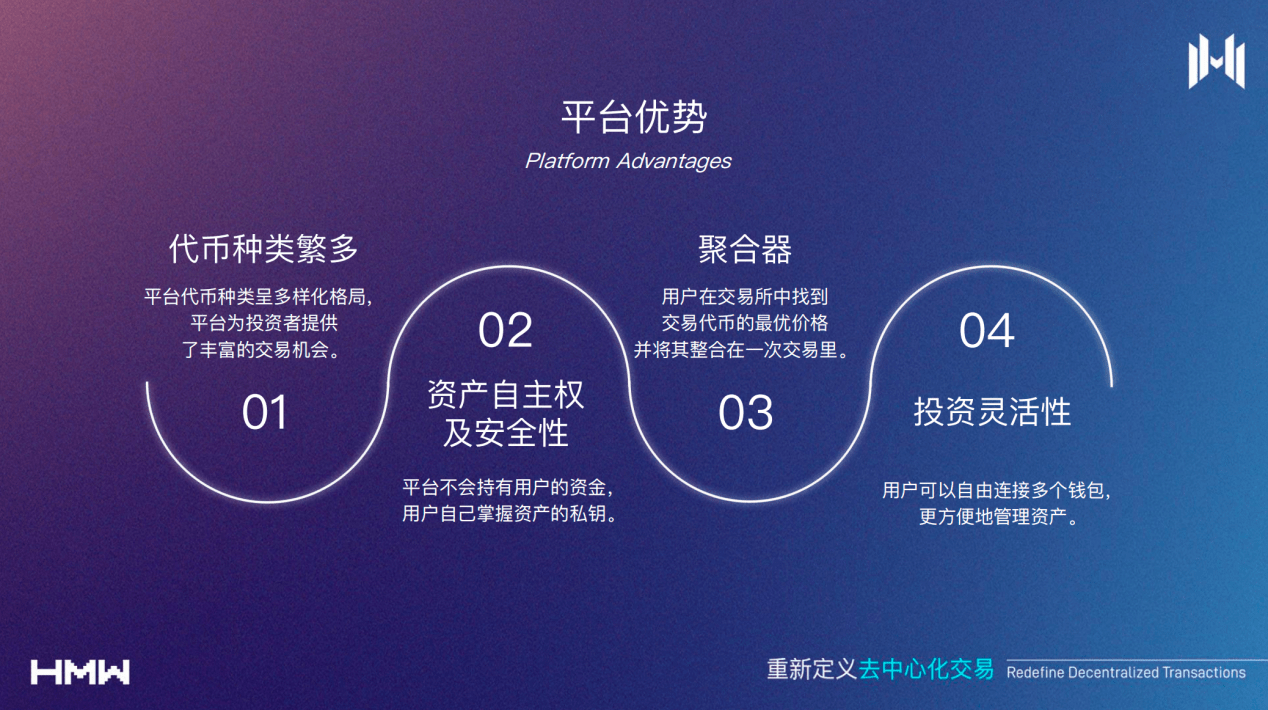 平台优势
Platform Advantages

代币种类繁多
平台代币种类呈多样化格局，平台为投资者提供了丰富的交易机会。
01

02
资产自主权及安全性
平台不会持有用户的资金，用户自己掌握资产的私钥。

聚合器
用户在交易所中找到交易代币的最优价格并将其整合在一次交易里。
03

04
投资灵活性
用户可以自由连接多个钱包，更方便地管理资产。

HMW
重新定义去中心化交易 Redefine Decentralized Transactions